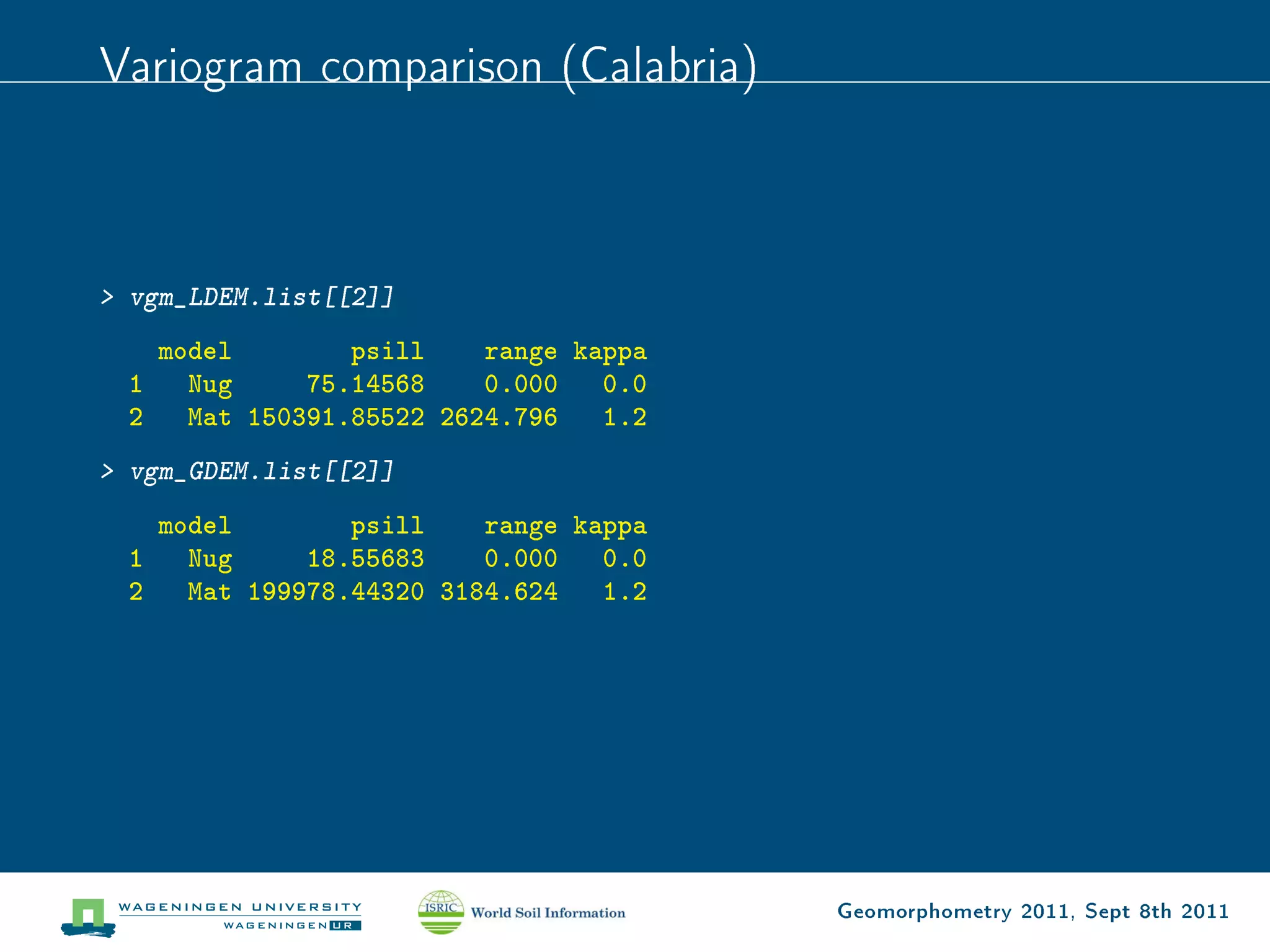 Variogram comparison (Calabria)

> vgm_LDEM.list[[2]]

|   | model | psill | range | kappa |
|---|---|---|---|---|
| 1 | Nug | 75.14568 | 0.000 | 0.0 |
| 2 | Mat | 150391.85522 | 2624.796 | 1.2 |

> vgm_GDEM.list[[2]]

|   | model | psill | range | kappa |
|---|---|---|---|---|
| 1 | Nug | 18.55683 | 0.000 | 0.0 |
| 2 | Mat | 199978.44320 | 3184.624 | 1.2 |

WAGENINGEN UNIVERSITY WAGENINGEN UR

ISRIC World Soil Information

Geomorphometry 2011, Sept 8th 2011